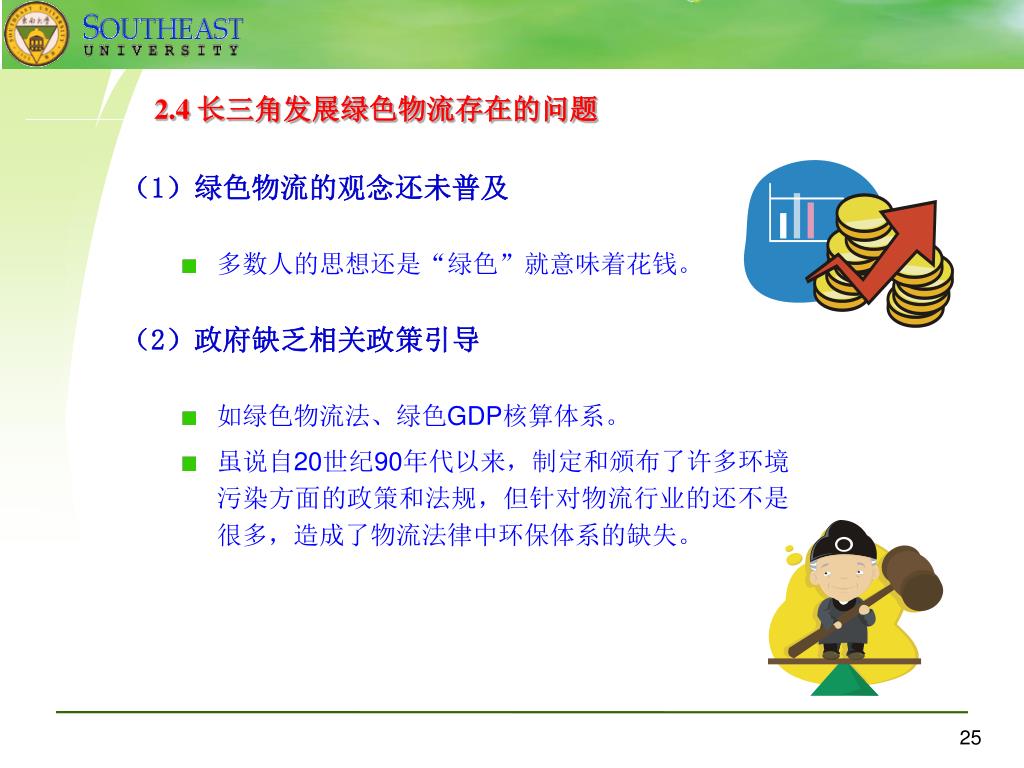 SOUTHEAST
UNIVERSITY

2.4 长三角发展绿色物流存在的问题

（1）绿色物流的观念还未普及

■ 多数人的思想还是“绿色”就意味着花钱。

（2）政府缺乏相关政策引导

■ 如绿色物流法、绿色GDP核算体系。

■ 虽说自20世纪90年代以来，制定和颁布了许多环境污染方面的政策和法规，但针对物流行业的还不是很多，造成了物流法律中环保体系的缺失。

25